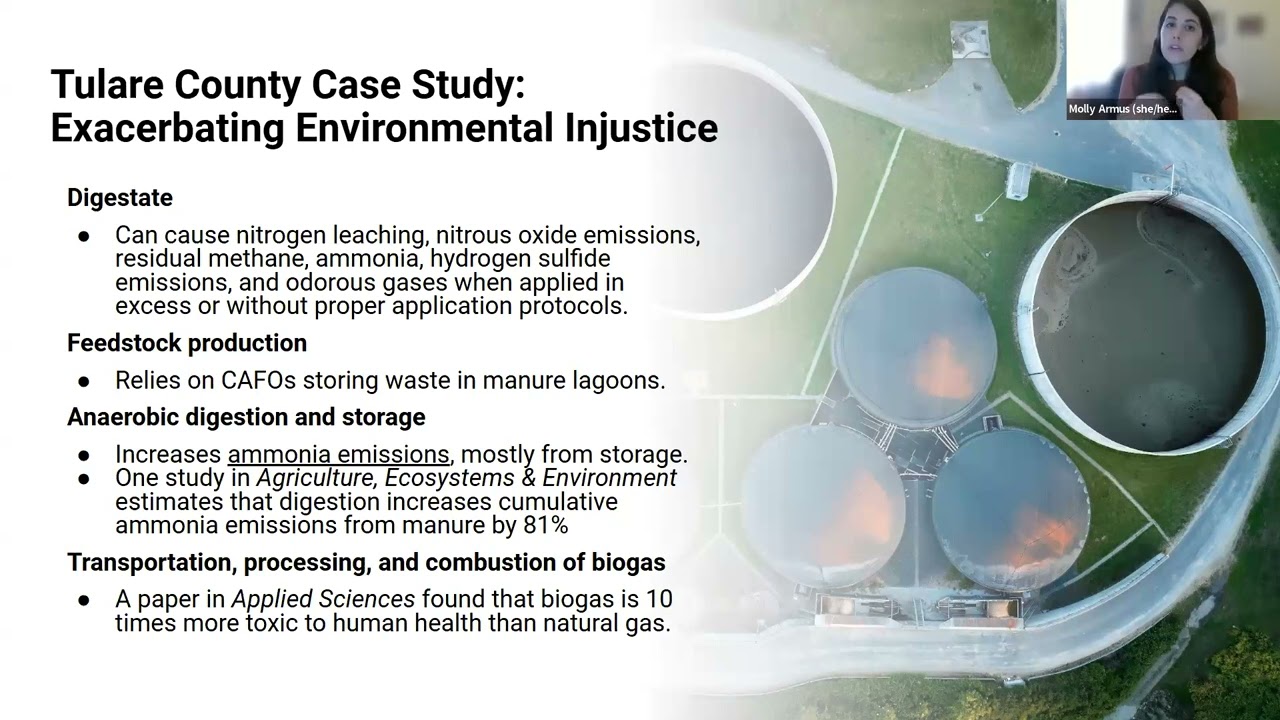 Tulare County Case Study: Exacerbating Environmental Injustice

Digestate

● Can cause nitrogen leaching, nitrous oxide emissions, residual methane, ammonia, hydrogen sulfide emissions, and odorous gases when applied in excess or without proper application protocols.

Feedstock production

● Relies on CAFOs storing waste in manure lagoons.

Anaerobic digestion and storage

● Increases ammonia emissions, mostly from storage.
● One study in Agriculture, Ecosystems & Environment estimates that digestion increases cumulative ammonia emissions from manure by 81%

Transportation, processing, and combustion of biogas

● A paper in Applied Sciences found that biogas is 10 times more toxic to human health than natural gas.

Molly Armus (she/he...